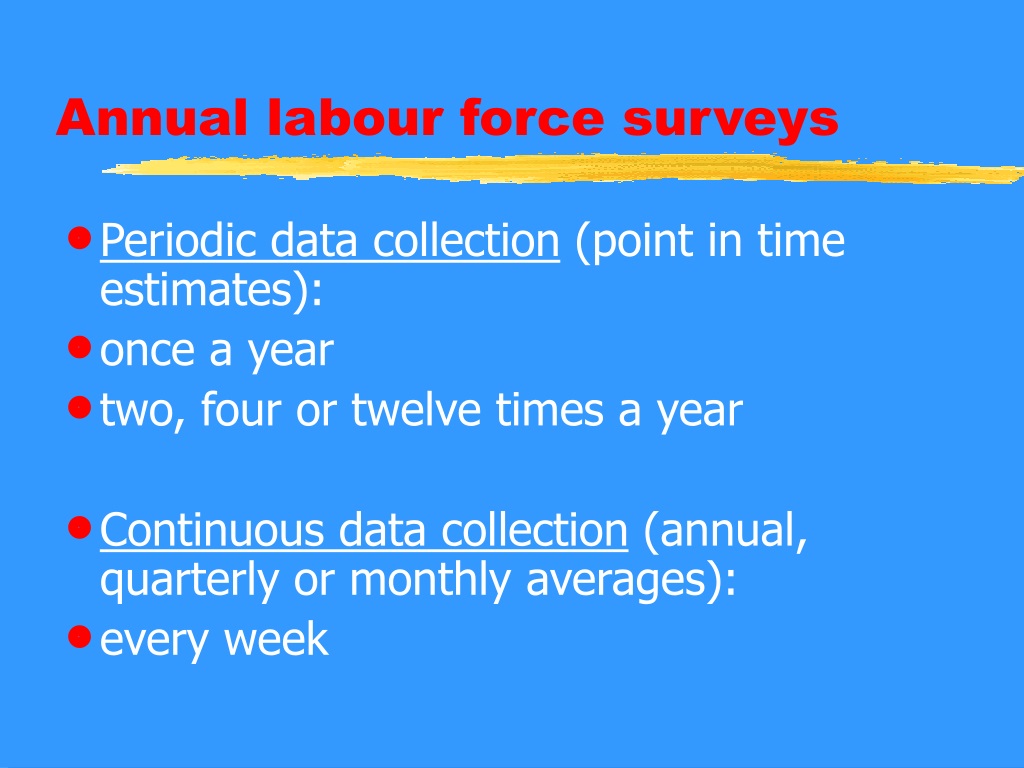 Annual labour force surveys

- Periodic data collection (point in time estimates):
- once a year
- two, four or twelve times a year

- Continuous data collection (annual, quarterly or monthly averages):
- every week